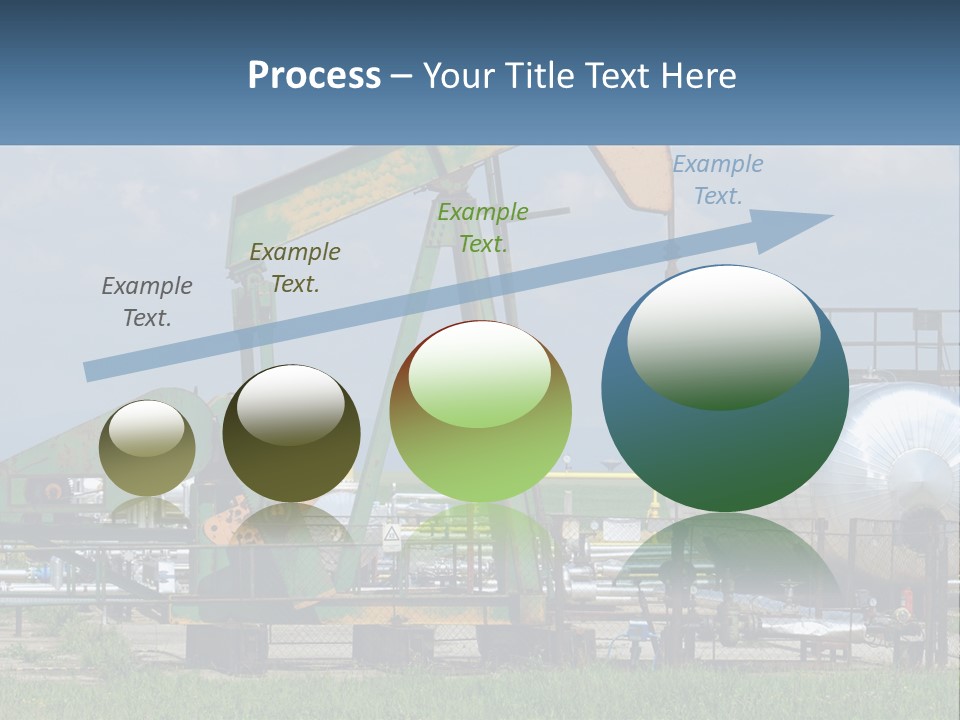 Process – Your Title Text Here

Example Text.

Example Text.

Example Text.

Example Text.